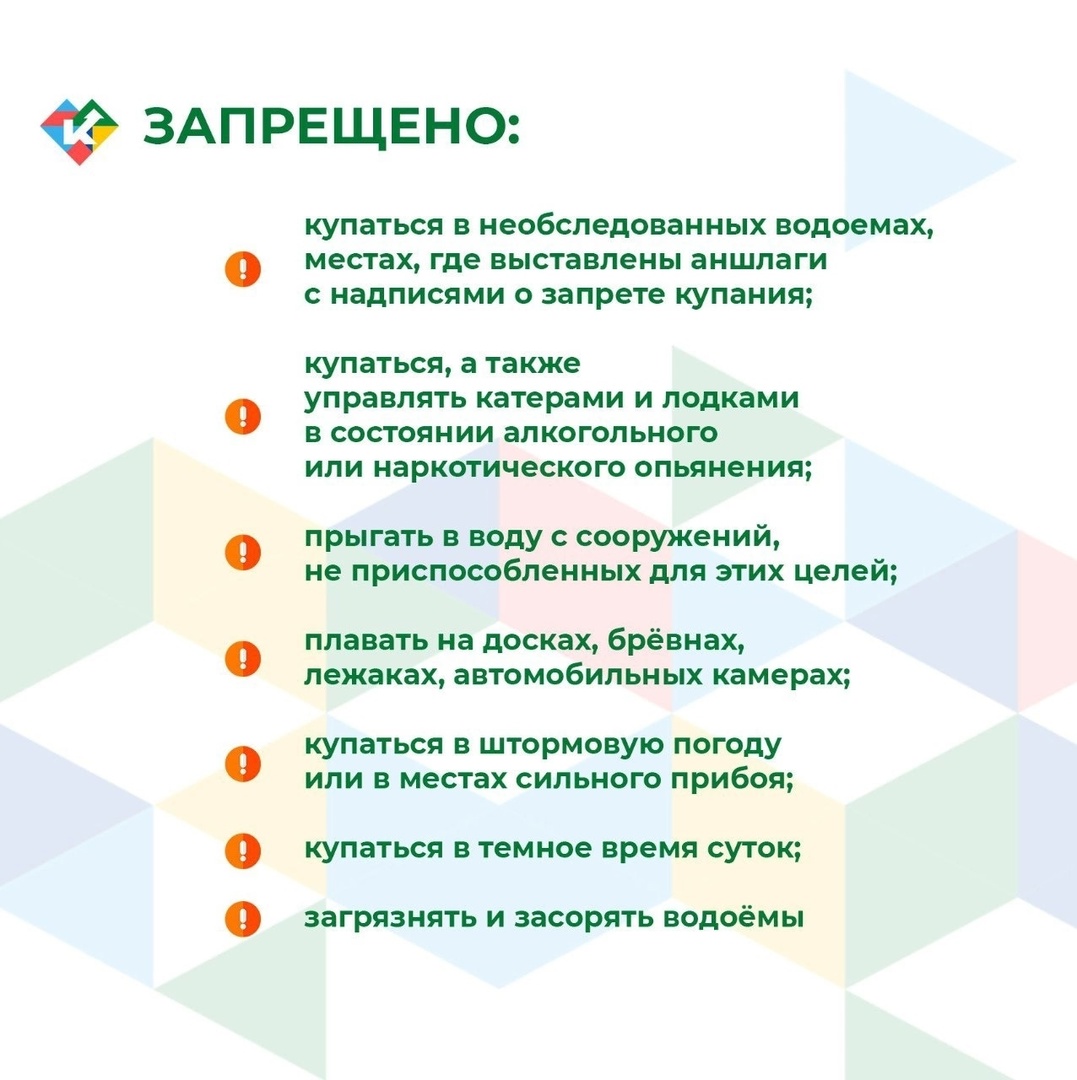 ЗАПРЕЩЕНО:

купаться в необследованных водоемах, местах, где выставлены аншлаги с надписями о запрете купания;

купаться, а также управлять катерами и лодками в состоянии алкогольного или наркотического опьянения;

прыгать в воду с сооружений, не приспособленных для этих целей;

плавать на досках, брёвнах, лежаках, автомобильных камерах;

купаться в штормовую погоду или в местах сильного прибоя;

купаться в темное время суток;

загрязнять и засорять водоёмы